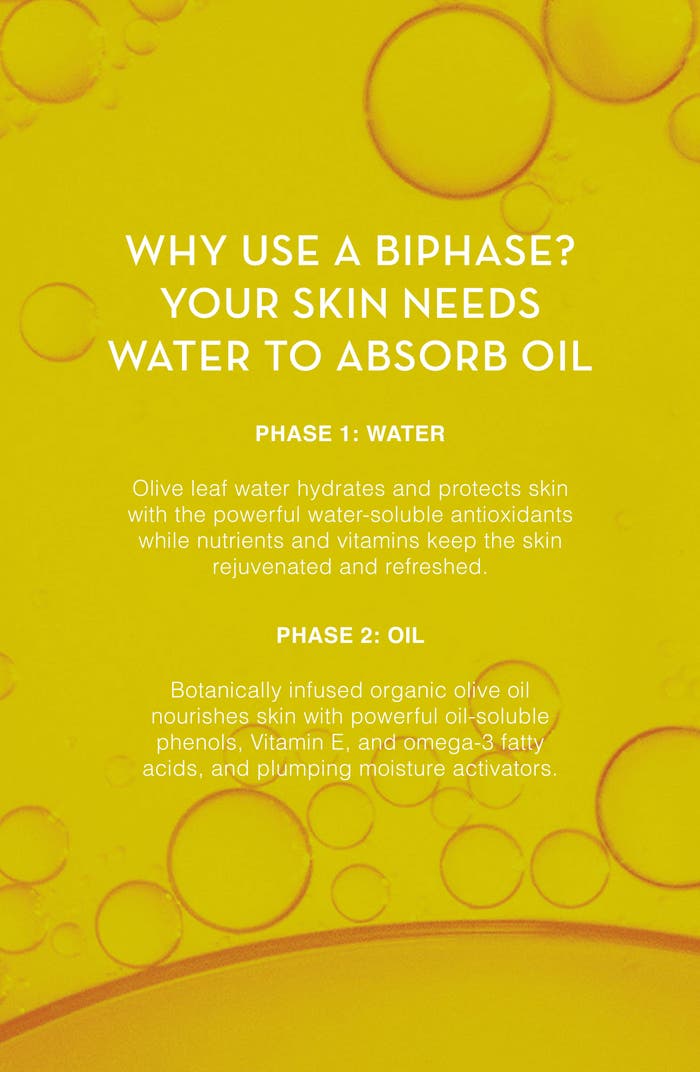 WHY USE A BIPHASE? YOUR SKIN NEEDS WATER TO ABSORB OIL

PHASE 1: WATER

Olive leaf water hydrates and protects skin with the powerful water-soluble antioxidants while nutrients and vitamins keep the skin rejuvenated and refreshed.

PHASE 2: OIL

Botanically infused organic olive oil nourishes skin with powerful oil-soluble phenols, Vitamin E, and omega-3 fatty acids, and plumping moisture activators.